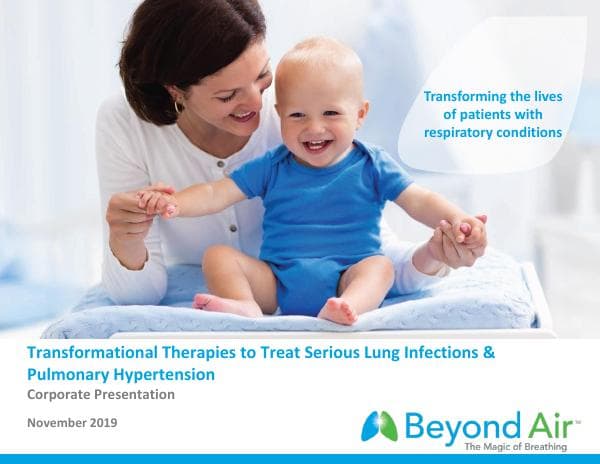 Transforming the lives of patients with respiratory conditions

Transformational Therapies to Treat Serious Lung Infections & Pulmonary Hypertension

Corporate Presentation

November 2019

Beyond Air™
The Magic of Breathing